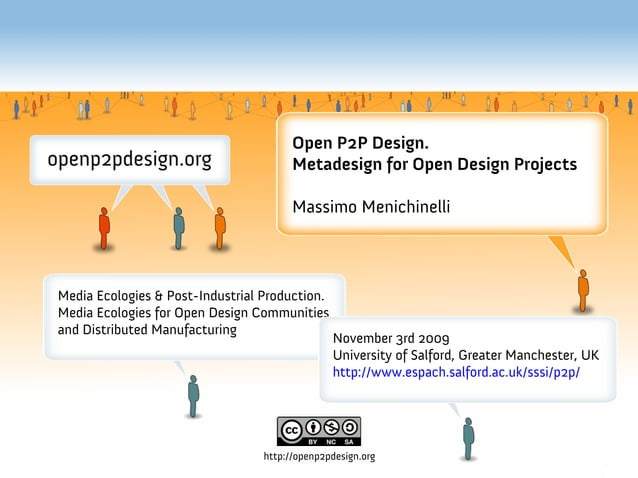 openp2pdesign.org

Open P2P Design.
Metadesign for Open Design Projects

Massimo Menichinelli

Media Ecologies & Post-Industrial Production.
Media Ecologies for Open Design Communities and Distributed Manufacturing

November 3rd 2009
University of Salford, Greater Manchester, UK
http://www.espach.salford.ac.uk/sssi/p2p/

cc BY NC SA

http://openp2pdesign.org